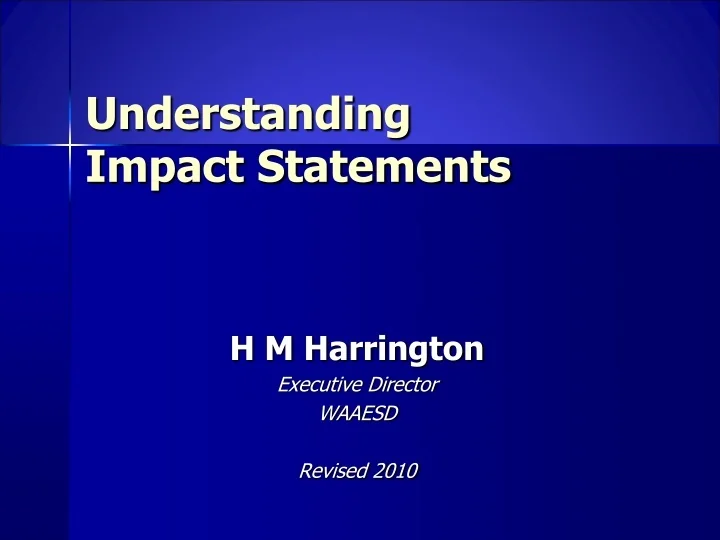 Understanding Impact Statements

H M Harrington
Executive Director
WAAESD

Revised 2010